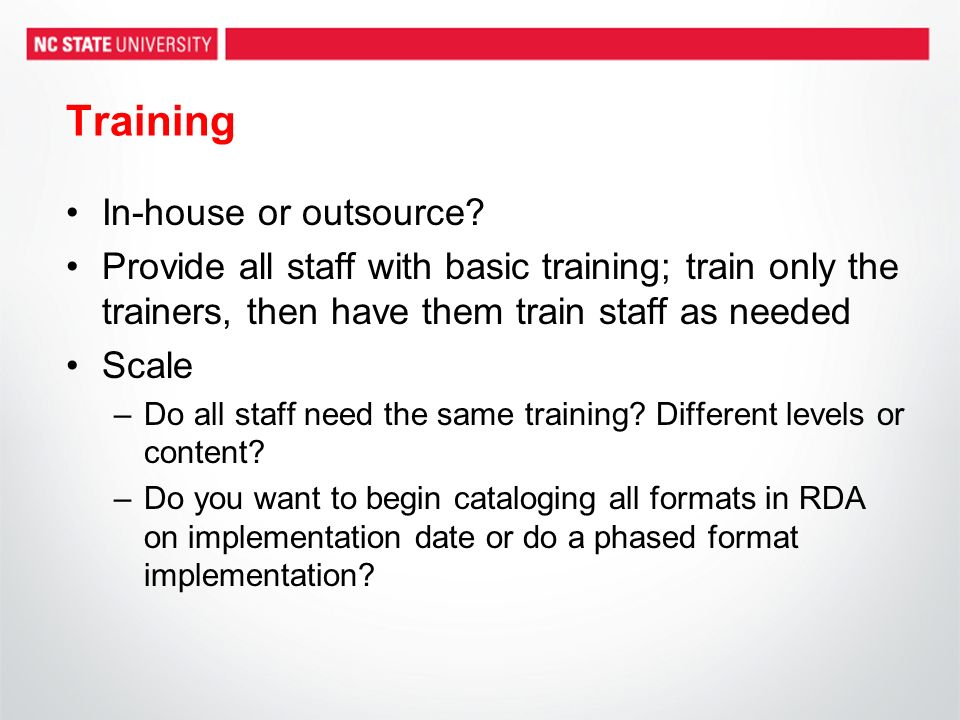 NC STATE UNIVERSITY

Training

• In-house or outsource?
• Provide all staff with basic training; train only the trainers, then have them train staff as needed
• Scale
– Do all staff need the same training? Different levels or content?
– Do you want to begin cataloging all formats in RDA on implementation date or do a phased format implementation?